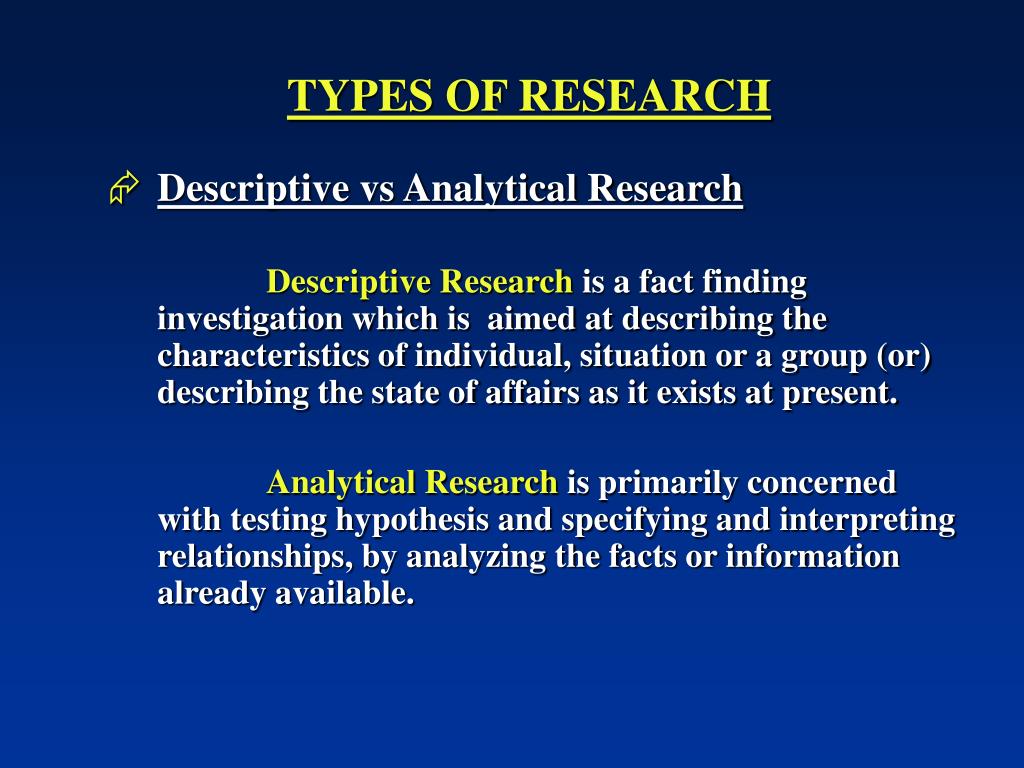 TYPES OF RESEARCH

Descriptive vs Analytical Research

Descriptive Research is a fact finding investigation which is aimed at describing the characteristics of individual, situation or a group (or) describing the state of affairs as it exists at present.

Analytical Research is primarily concerned with testing hypothesis and specifying and interpreting relationships, by analyzing the facts or information already available.